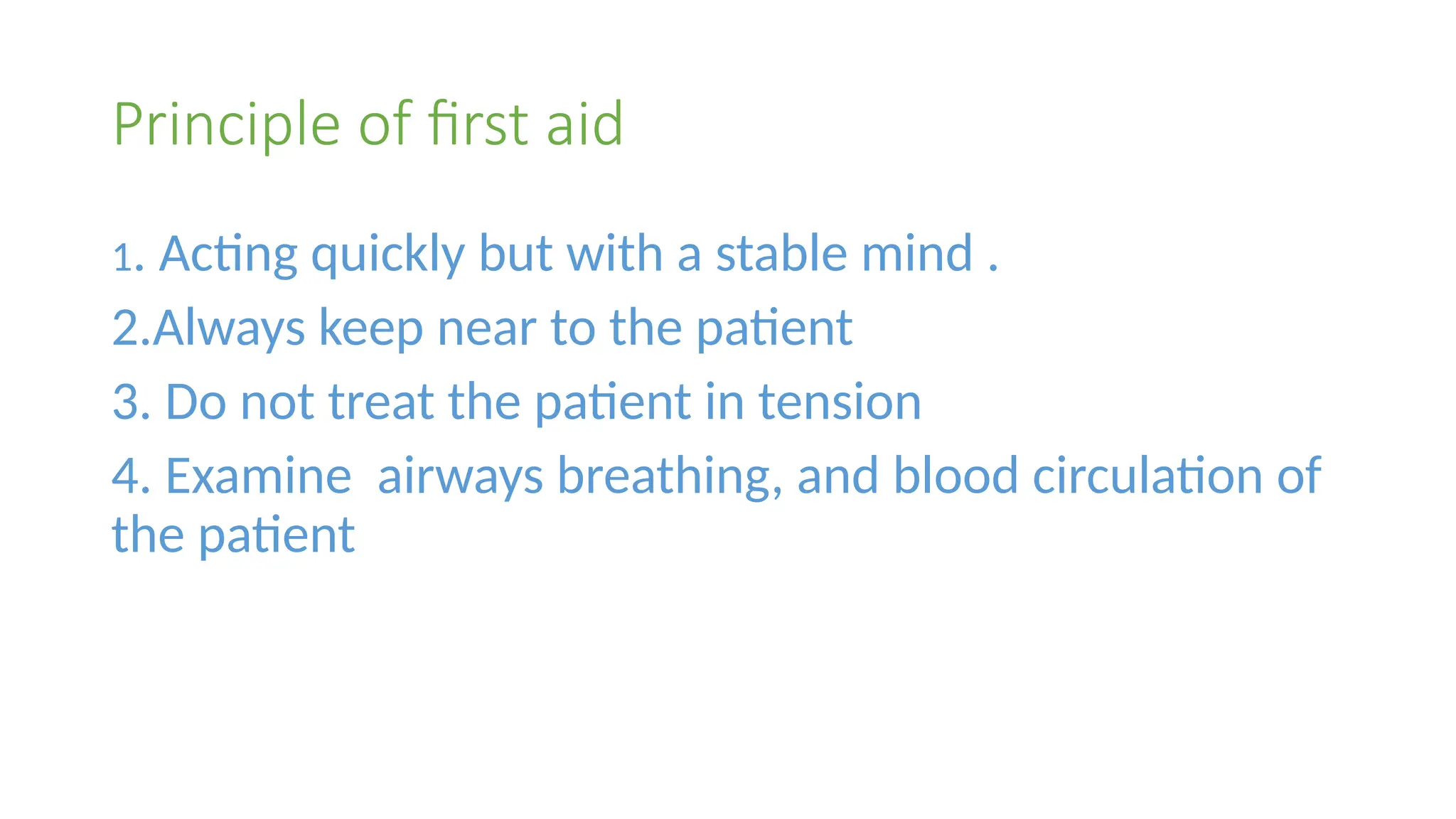 Principle of first aid

1. Acting quickly but with a stable mind .

2.Always keep near to the patient

3. Do not treat the patient in tension

4. Examine  airways breathing, and blood circulation of the patient